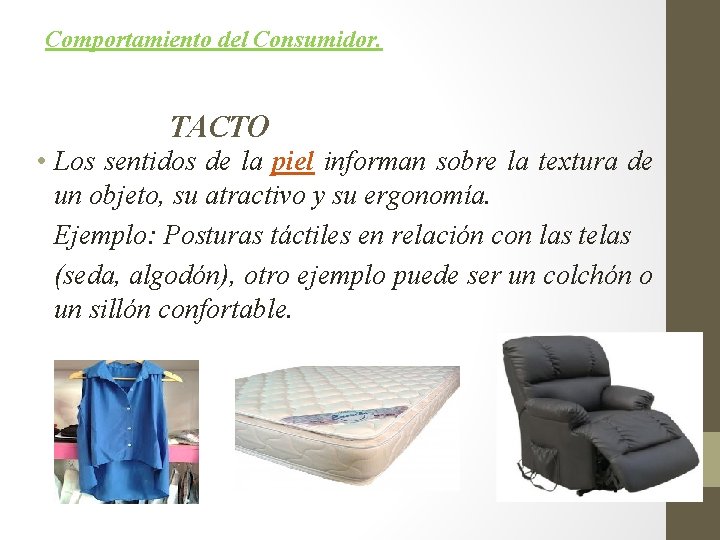 Comportamiento del Consumidor.

TACTO

• Los sentidos de la piel informan sobre la textura de un objeto, su atractivo y su ergonomía.

Ejemplo: Posturas táctiles en relación con las telas (seda, algodón), otro ejemplo puede ser un colchón o un sillón confortable.